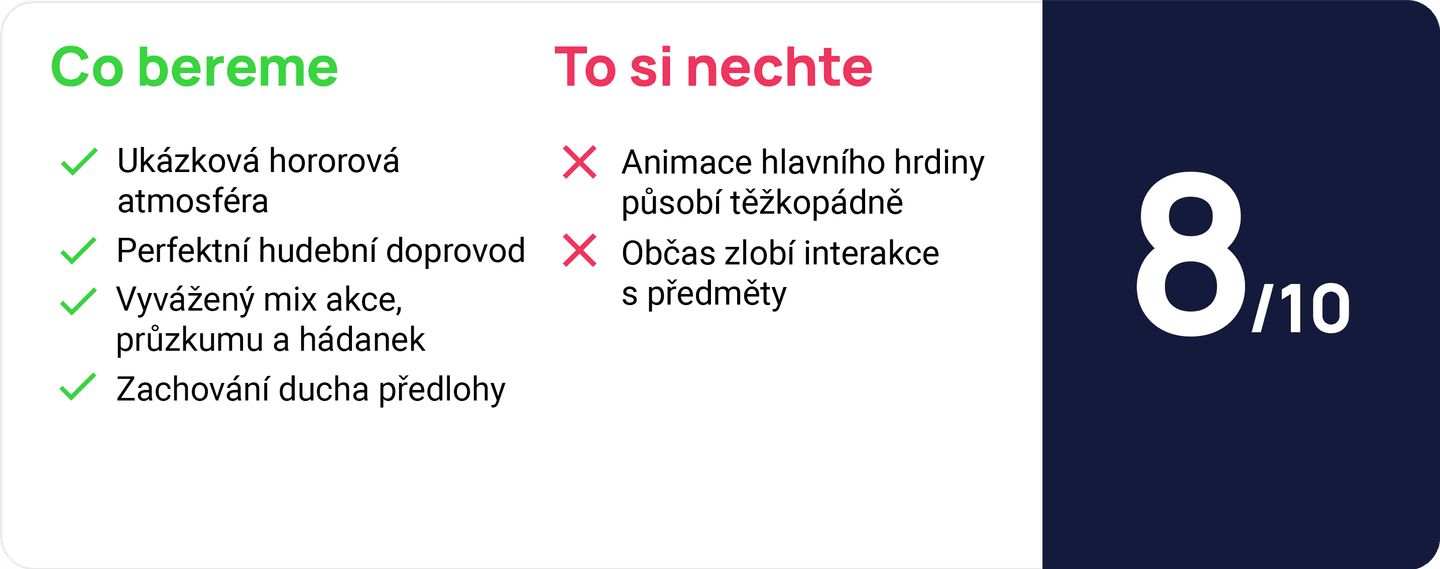 Co bereme

Ukázková hororová atmosféra

Perfektní hudební doprovod

Vyvážený mix akce, průzkumu a hádanek

Zachování ducha předlohy

To si nechte

Animace hlavního hrdiny působí těžkopádně

Občas zlobí interakce s předměty

8/10